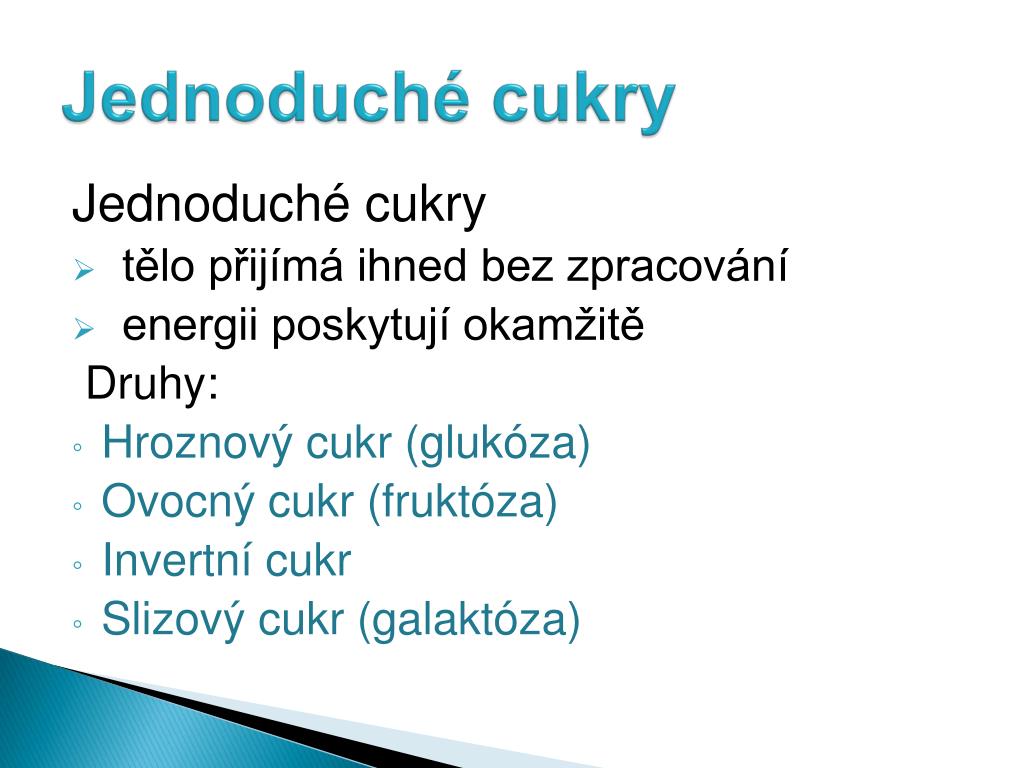 Jednoduché cukry

Jednoduché cukry
➢ tělo přijímá ihned bez zpracování
➢ energii poskytují okamžitě
Druhy:
◦ Hroznový cukr (glukóza)
◦ Ovocný cukr (fruktóza)
◦ Invertní cukr
◦ Slizový cukr (galaktóza)